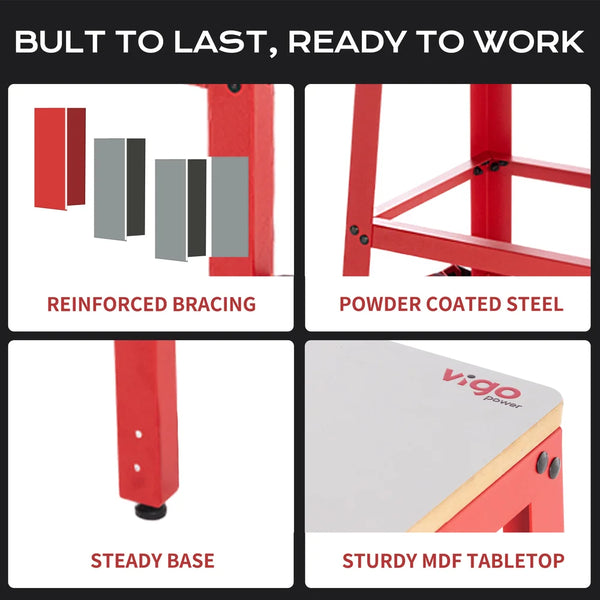 BULT TO LAST, READY TO WORK

REINFORCED BRACING

POWDER COATED STEEL

STEADY BASE

vigo power

STURDY MDF TABLETOP